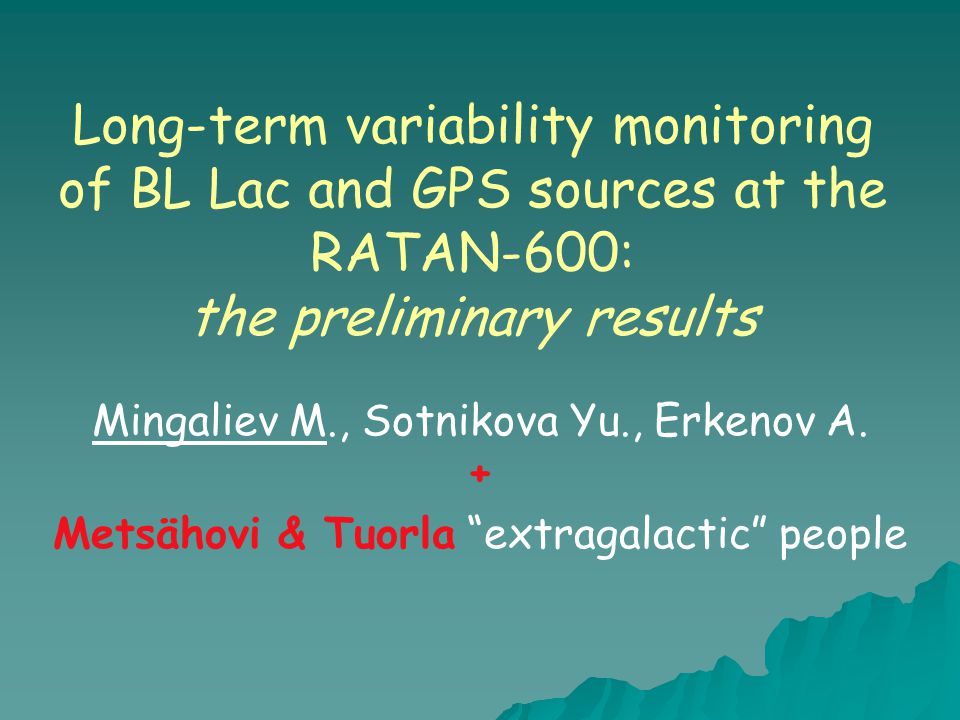 Long-term variability monitoring of BL Lac and GPS sources at the RATAN-600:
the preliminary results

Mingaliev M., Sotnikova Yu., Erkenov A.
+
Metsähovi & Tuorla “extragalactic” people